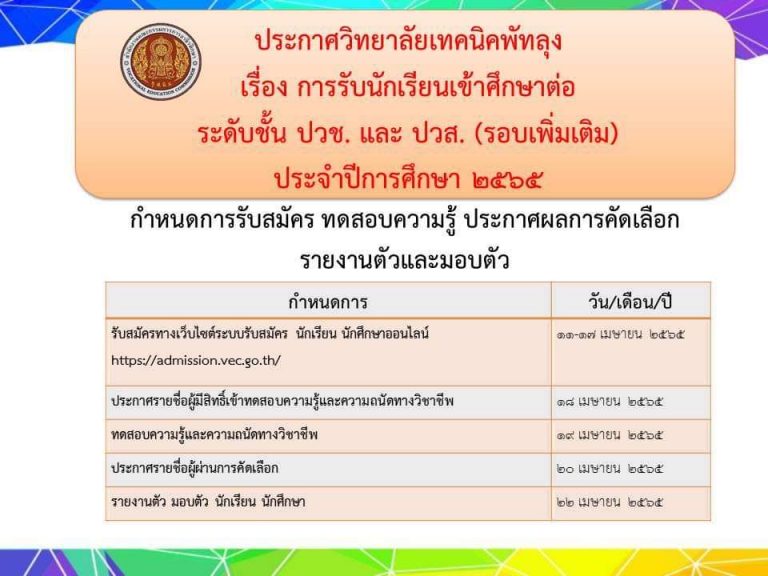 ประกาศวิทยาลัยเทคนิคพัทลุง
เรื่อง การรับนักเรียนเข้าศึกษาต่อ
ระดับชั้น ปวช. และ ปวส. (รอบเพิ่มเติม)
ประจำปีการศึกษา ๒๕๖๕

กำหนดการรับสมัคร ทดสอบความรู้ ประกาศผลการคัดเลือก
รายงานตัวและมอบตัว

| กำหนดการ | วัน/เดือน/ปี |
|---|---|
| รับสมัครทางเว็บไซต์ระบบรับสมัคร นักเรียน นักศึกษาออนไลน์ https://admission.vec.go.th/ | ๑๑-๑๗ เมษายน ๒๕๖๕ |
| ประกาศรายชื่อผู้มีสิทธิ์เข้าทดสอบความรู้และความถนัดทางวิชาชีพ | ๑๘ เมษายน ๒๕๖๕ |
| ทดสอบความรู้และความถนัดทางวิชาชีพ | ๑๙ เมษายน ๒๕๖๕ |
| ประกาศรายชื่อผู้ผ่านการคัดเลือก | ๒๐ เมษายน ๒๕๖๕ |
| รายงานตัว มอบตัว นักเรียน นักศึกษา | ๒๒ เมษายน ๒๕๖๕ |